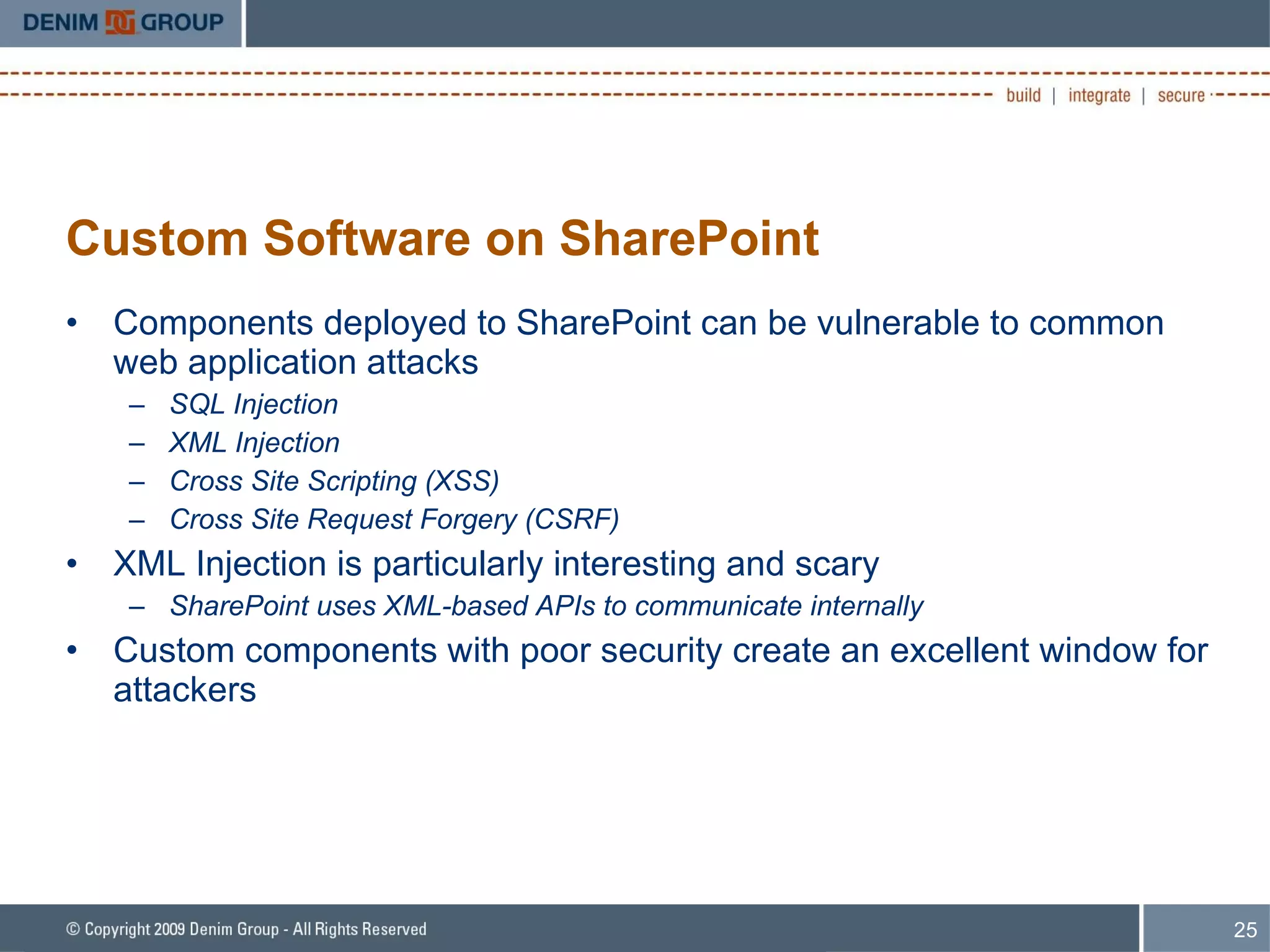 DENIM GROUP

build | integrate | secure

Custom Software on SharePoint

• Components deployed to SharePoint can be vulnerable to common web application attacks
 – SQL Injection
 – XML Injection
 – Cross Site Scripting (XSS)
 – Cross Site Request Forgery (CSRF)
• XML Injection is particularly interesting and scary
 – SharePoint uses XML-based APIs to communicate internally
• Custom components with poor security create an excellent window for attackers

© Copyright 2009 Denim Group - All Rights Reserved

25